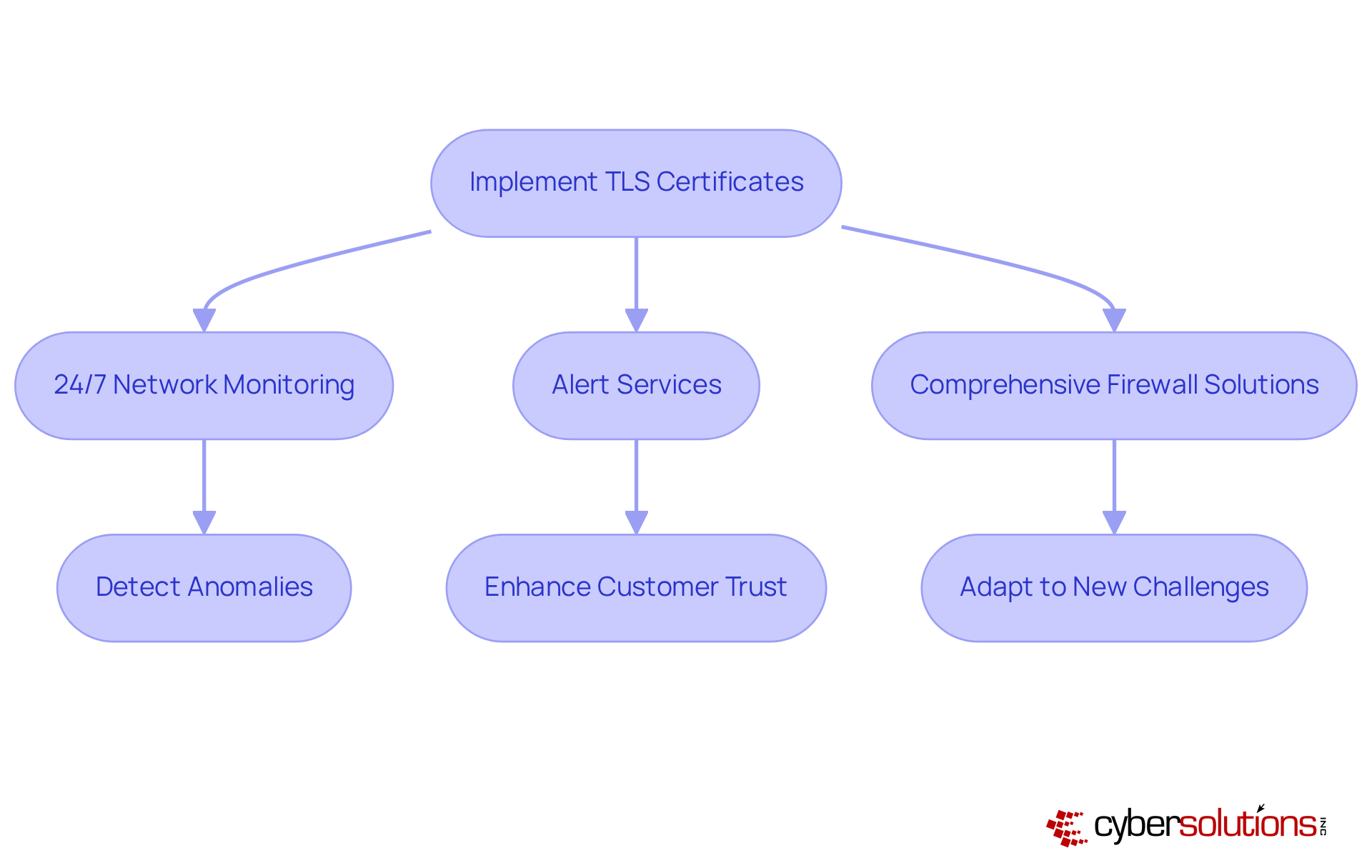 Implement TLS Certificates

24/7 Network Monitoring

Alert Services

Comprehensive Firewall Solutions

Detect Anomalies

Enhance Customer Trust

Adapt to New Challenges

cybersolutions INC